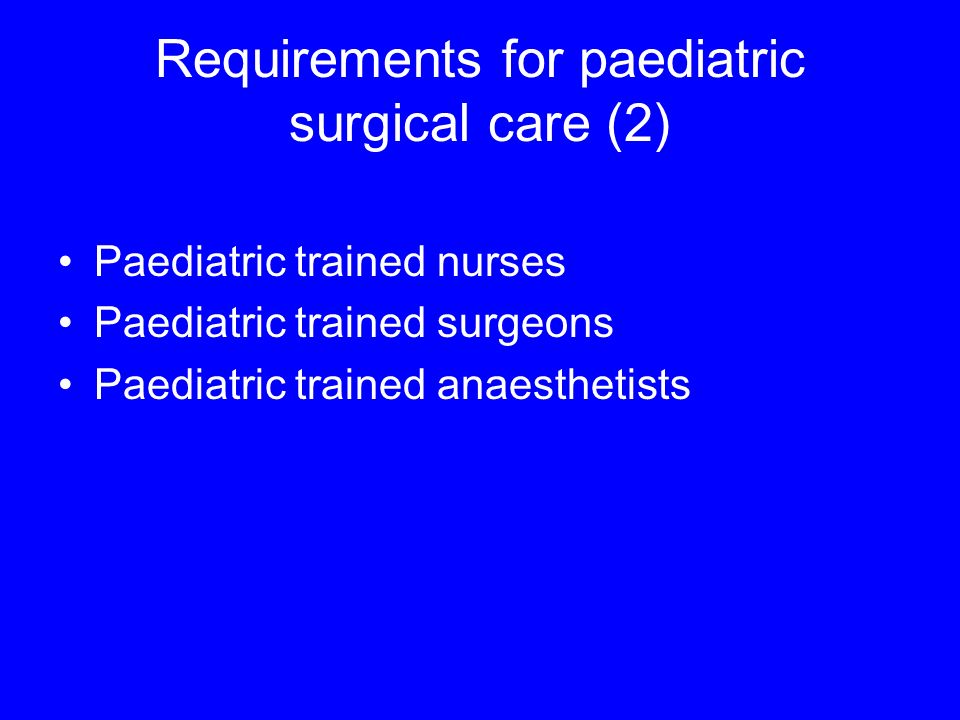 Requirements for paediatric surgical care (2)

• Paediatric trained nurses
• Paediatric trained surgeons
• Paediatric trained anaesthetists